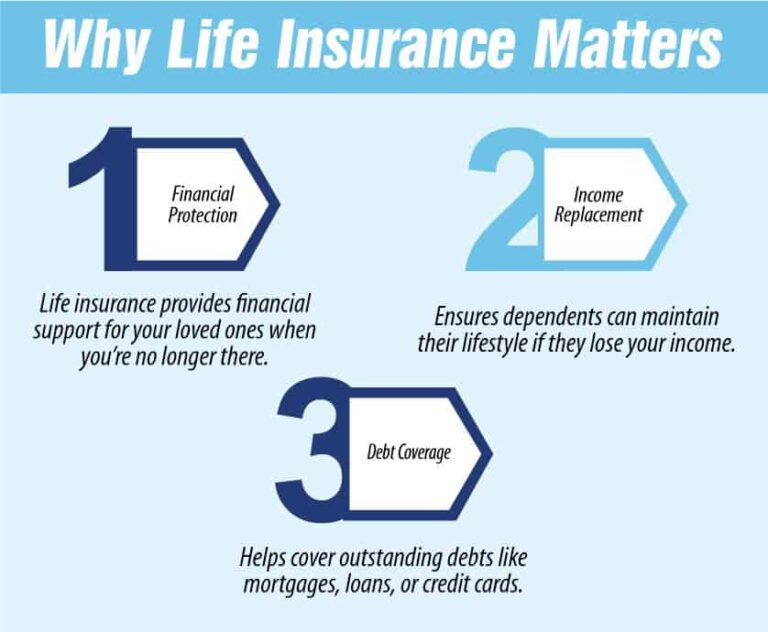 Why Life Insurance Matters

1

Financial Protection

Life insurance provides financial support for your loved ones when you're no longer there.

2

Income Replacement

Ensures dependents can maintain their lifestyle if they lose your income.

3

Debt Coverage

Helps cover outstanding debts like mortgages, loans, or credit cards.